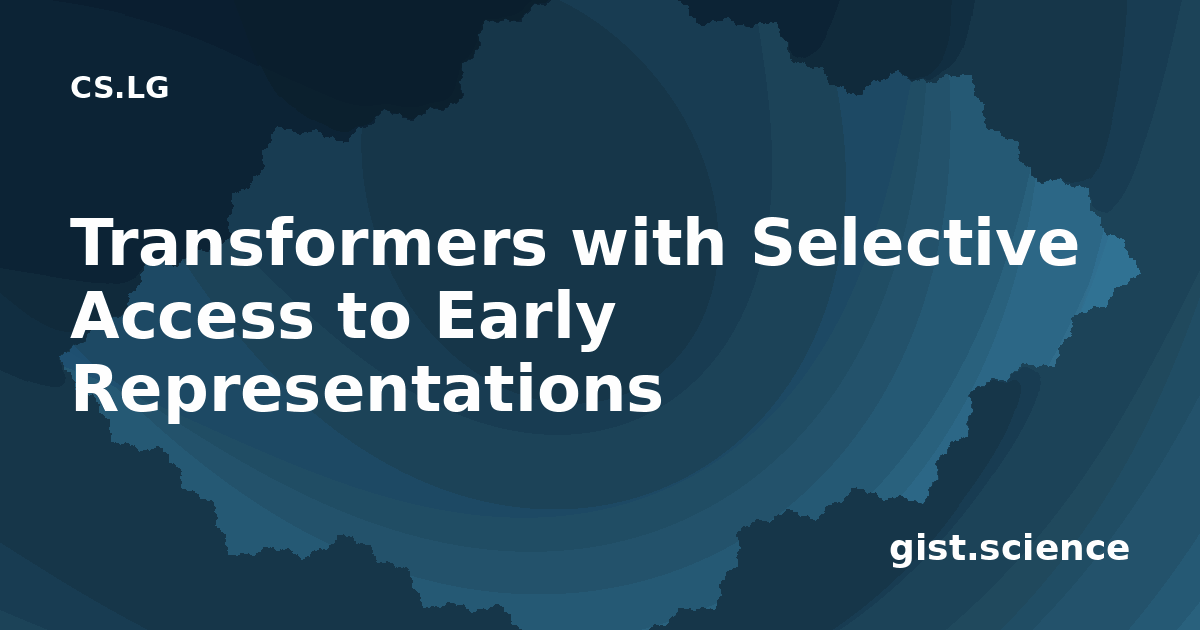 CS.LG

Transformers with Selective Access to Early Representations

gist.science